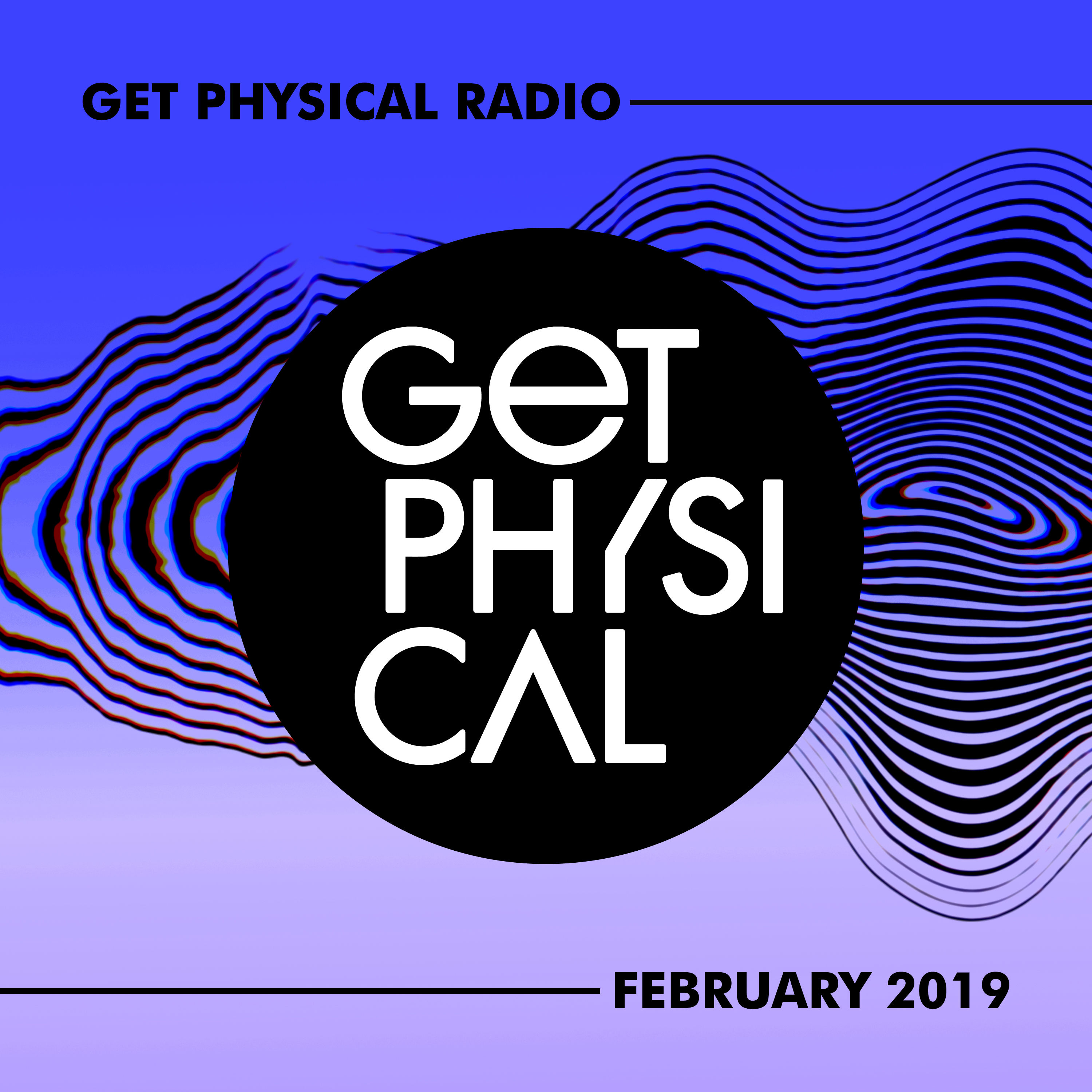 GET PHYSICAL RADIO

GET
PHYSI
CAL

FEBRUARY 2019